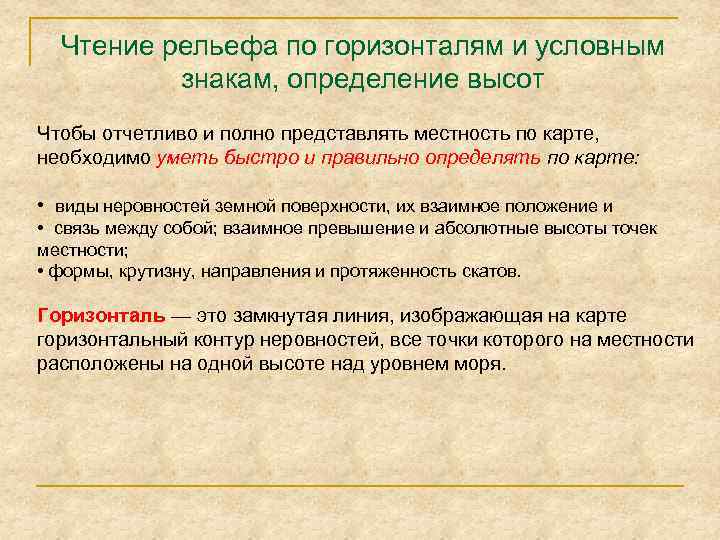 Чтение рельефа по горизонталям и условным знакам, определение высот

Чтобы отчетливо и полно представлять местность по карте, необходимо уметь быстро и правильно определять по карте:

• виды неровностей земной поверхности, их взаимное положение и
• связь между собой; взаимное превышение и абсолютные высоты точек местности;
• формы, крутизну, направления и протяженность скатов.

Горизонталь — это замкнутая линия, изображающая на карте горизонтальный контур неровностей, все точки которого на местности расположены на одной высоте над уровнем моря.